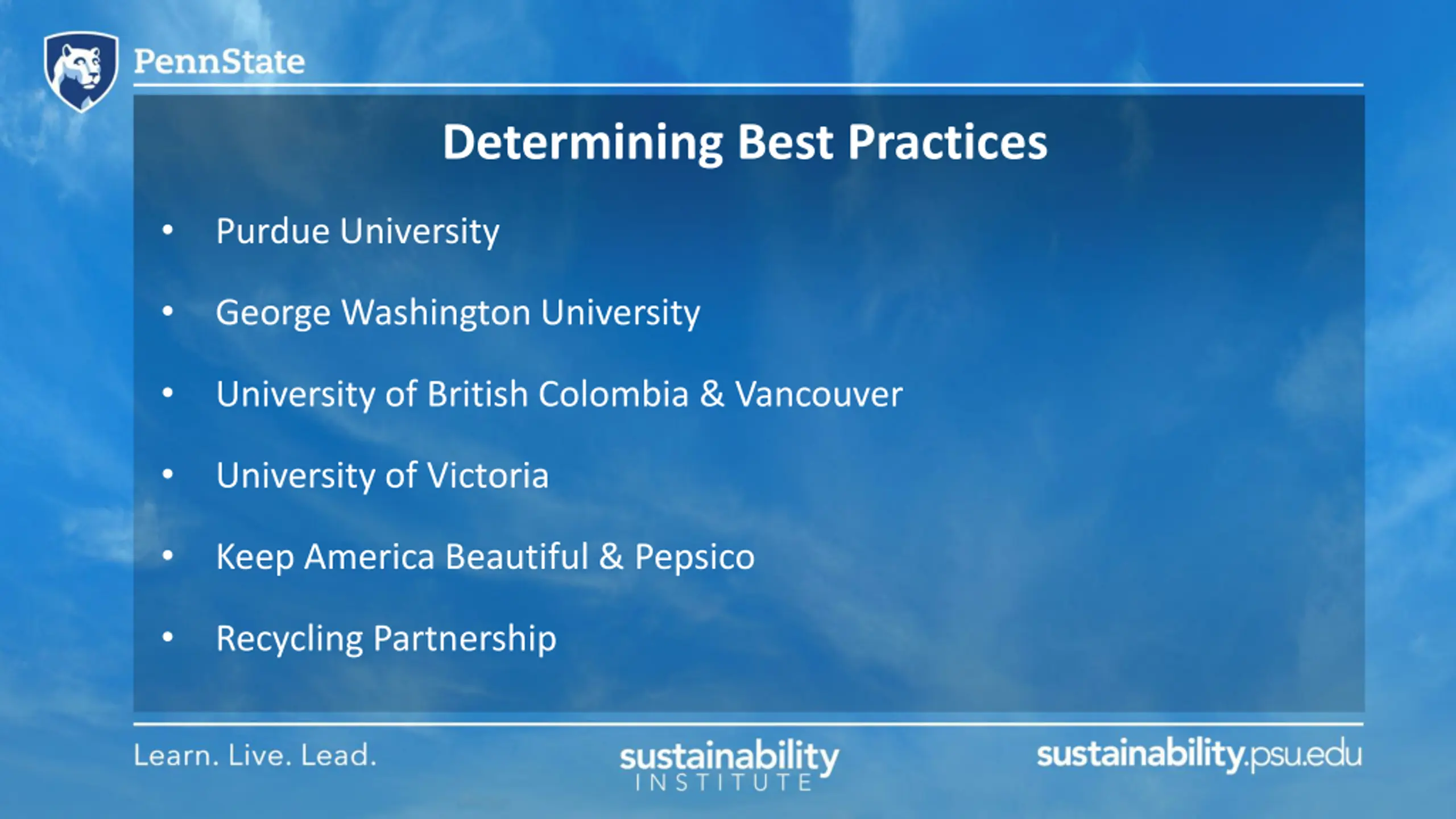 PennState

Determining Best Practices

• Purdue University
• George Washington University
• University of British Colombia & Vancouver
• University of Victoria
• Keep America Beautiful & Pepsico
• Recycling Partnership

Learn. Live. Lead.

sustainability INSTITUTE

sustainability.psu.edu